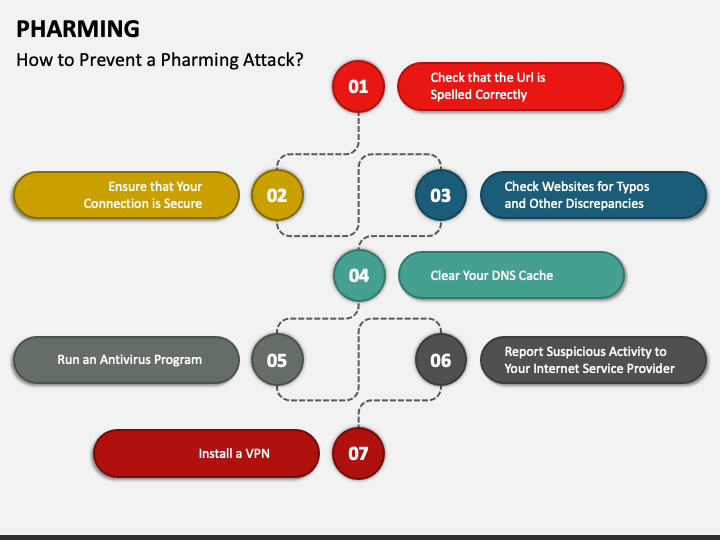 PHARMING

How to Prevent a Pharming Attack?

01 Check that the Url is Spelled Correctly

02 Ensure that Your Connection is Secure

03 Check Websites for Typos and Other Discrepancies

04 Clear Your DNS Cache

05 Run an Antivirus Program

06 Report Suspicious Activity to Your Internet Service Provider

07 Install a VPN